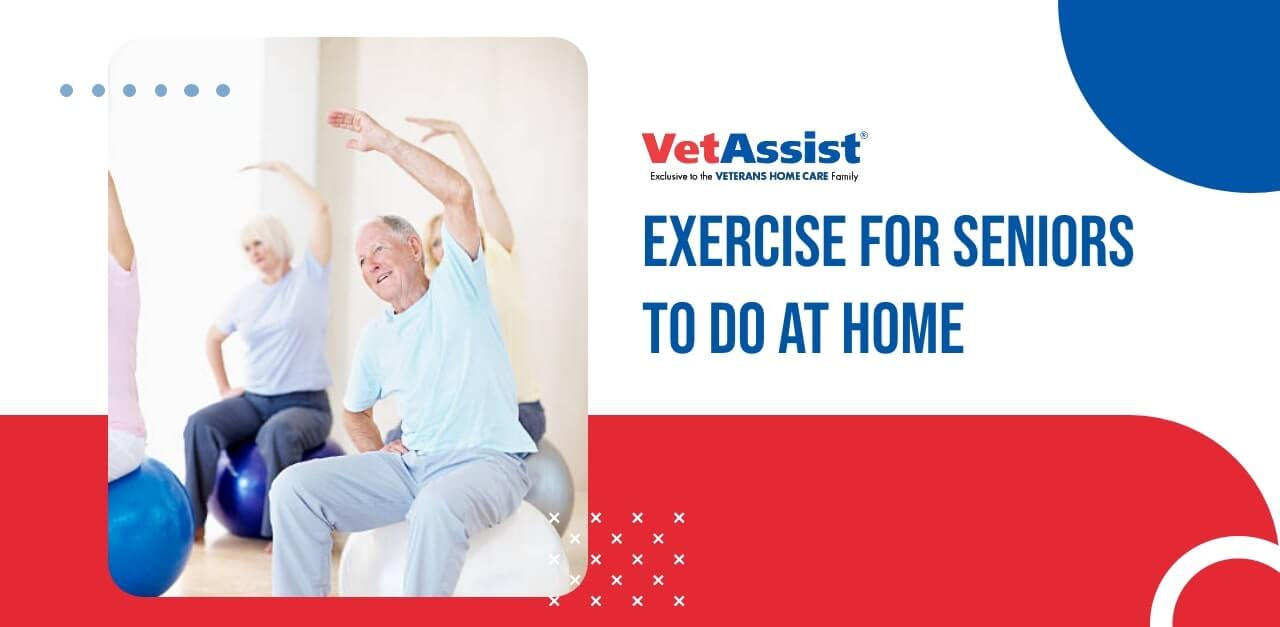 VetAssist®
Exclusive to the VETERANS HOME CARE Family

EXERCISE FOR SENIORS TO DO AT HOME